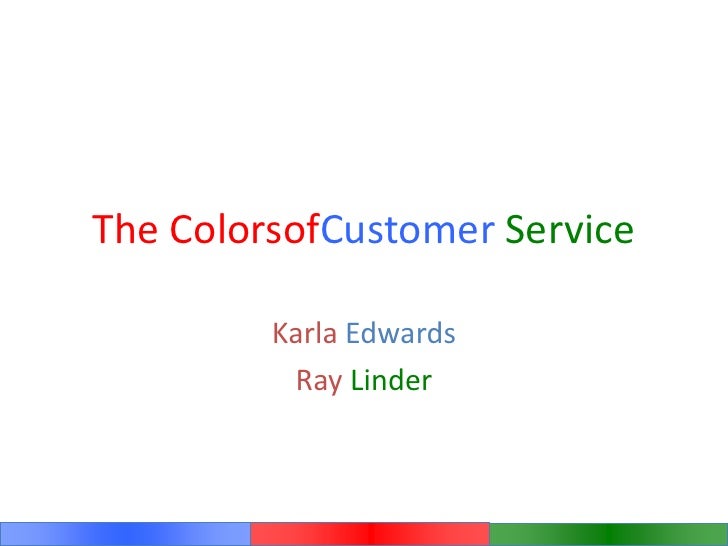 The ColorsofCustomer Service

Karla Edwards

Ray Linder